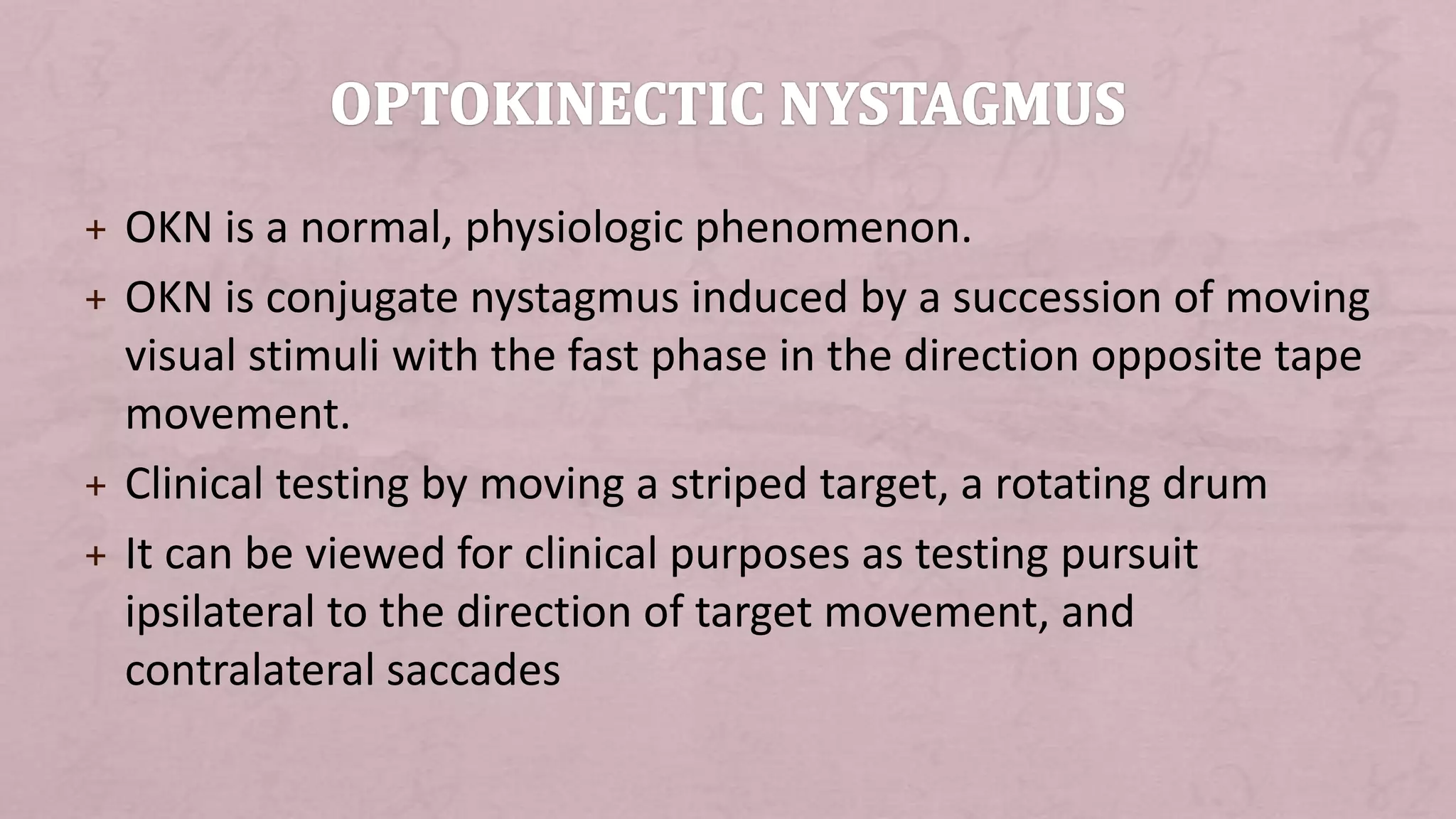 OPTOKINECTIC NYSTAGMUS

+ OKN is a normal, physiologic phenomenon.
+ OKN is conjugate nystagmus induced by a succession of moving visual stimuli with the fast phase in the direction opposite tape movement.
+ Clinical testing by moving a striped target, a rotating drum
+ It can be viewed for clinical purposes as testing pursuit ipsilateral to the direction of target movement, and contralateral saccades